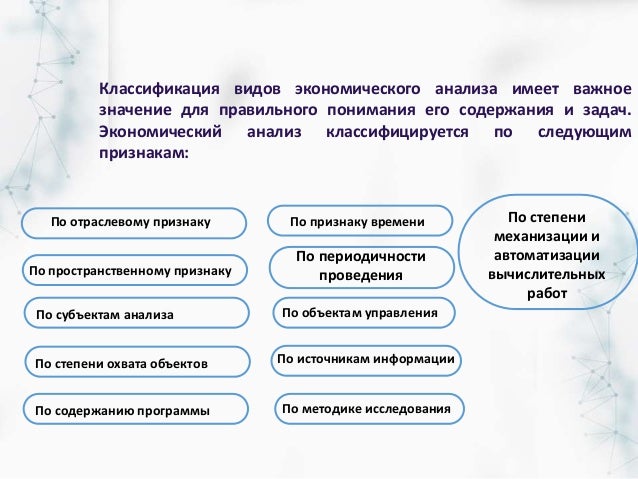 Классификация видов экономического анализа имеет важное значение для правильного понимания его содержания и задач. Экономический анализ классифицируется по следующим признакам:

По отраслевому признаку

По пространственному признаку

По субъектам анализа

По степени охвата объектов

По содержанию программы

По признаку времени

По периодичности проведения

По объектам управления

По источникам информации

По методике исследования

По степени механизации и автоматизации вычислительных работ